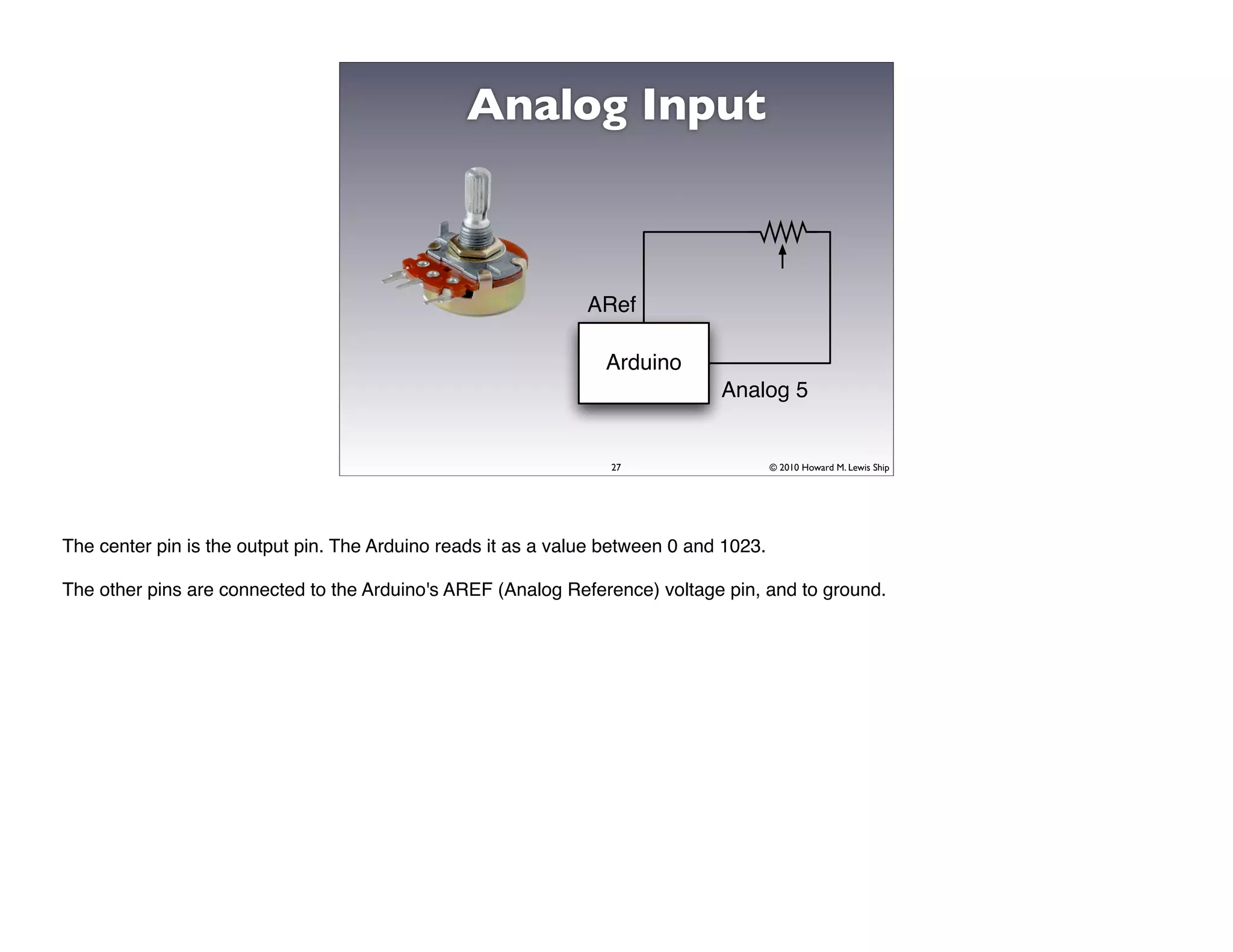 Analog Input

ARef

Arduino

Analog 5

27

© 2010 Howard M. Lewis Ship

The center pin is the output pin. The Arduino reads it as a value between 0 and 1023.

The other pins are connected to the Arduino's AREF (Analog Reference) voltage pin, and to ground.